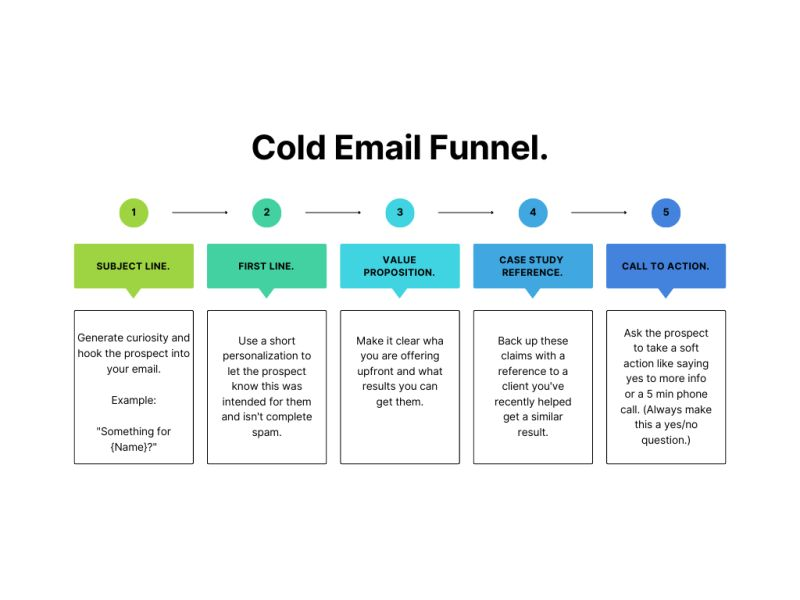 Cold Email Funnel.

1

SUBJECT LINE.

Generate curiosity and hook the prospect into your email.

Example:

"Something for {Name}?"

2

FIRST LINE.

Use a short personalization to let the prospect know this was intended for them and isn't complete spam.

3

VALUE PROPOSITION.

Make it clear wha you are offering upfront and what results you can get them.

4

CASE STUDY REFERENCE.

Back up these claims with a reference to a client you've recently helped get a similar result.

5

CALL TO ACTION.

Ask the prospect to take a soft action like saying yes to more info or a 5 min phone call. (Always make this a yes/no question.)